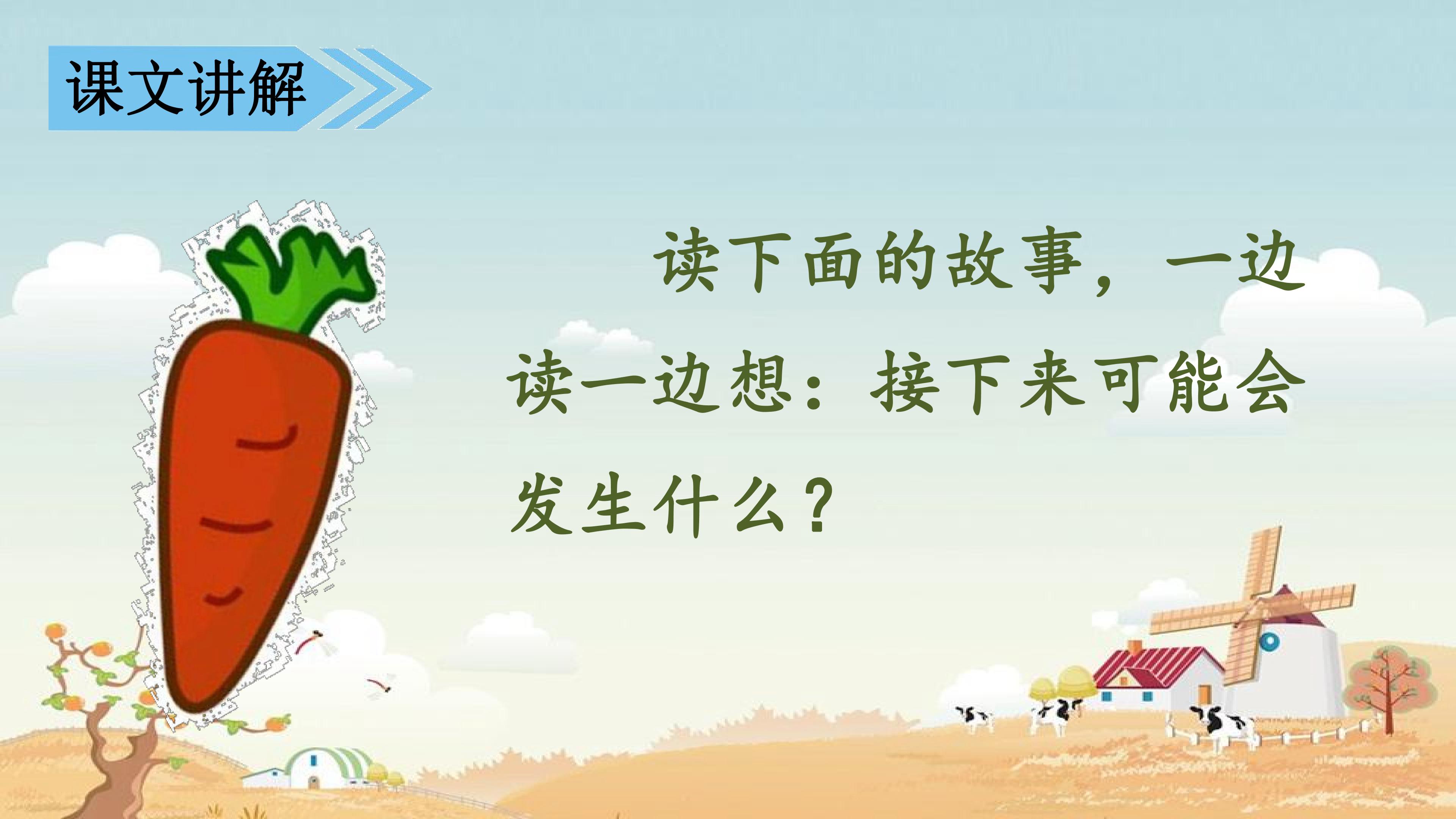 课文讲解

读下面的故事，一边读一边想：接下来可能会发生什么？